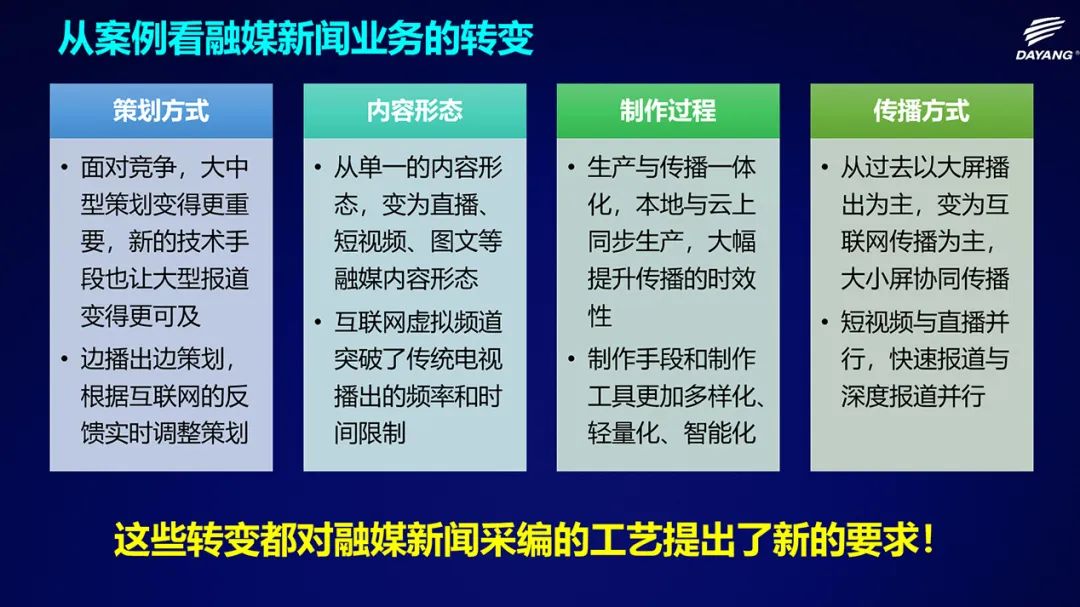 从案例看融媒新闻业务的转变

DAYANG

策划方式

• 面对竞争，大中型策划变得更重要，新的技术手段也让大型报道变得更可及
• 边播出边策划，根据互联网的反馈实时调整策划

内容形态

• 从单一的内容形态，变为直播、短视频、图文等融媒内容形态
• 互联网虚拟频道突破了传统电视播出的频率和时间限制

制作过程

• 生产与传播一体化，本地与云上同步生产，大幅提升传播的时效性
• 制作手段和制作工具更加多样化、轻量化、智能化

传播方式

• 从过去以大屏播出为主，变为互联网传播为主，大小屏协同传播
• 短视频与直播并行，快速报道与深度报道并行

这些转变都对融媒新闻采编的工艺提出了新的要求！